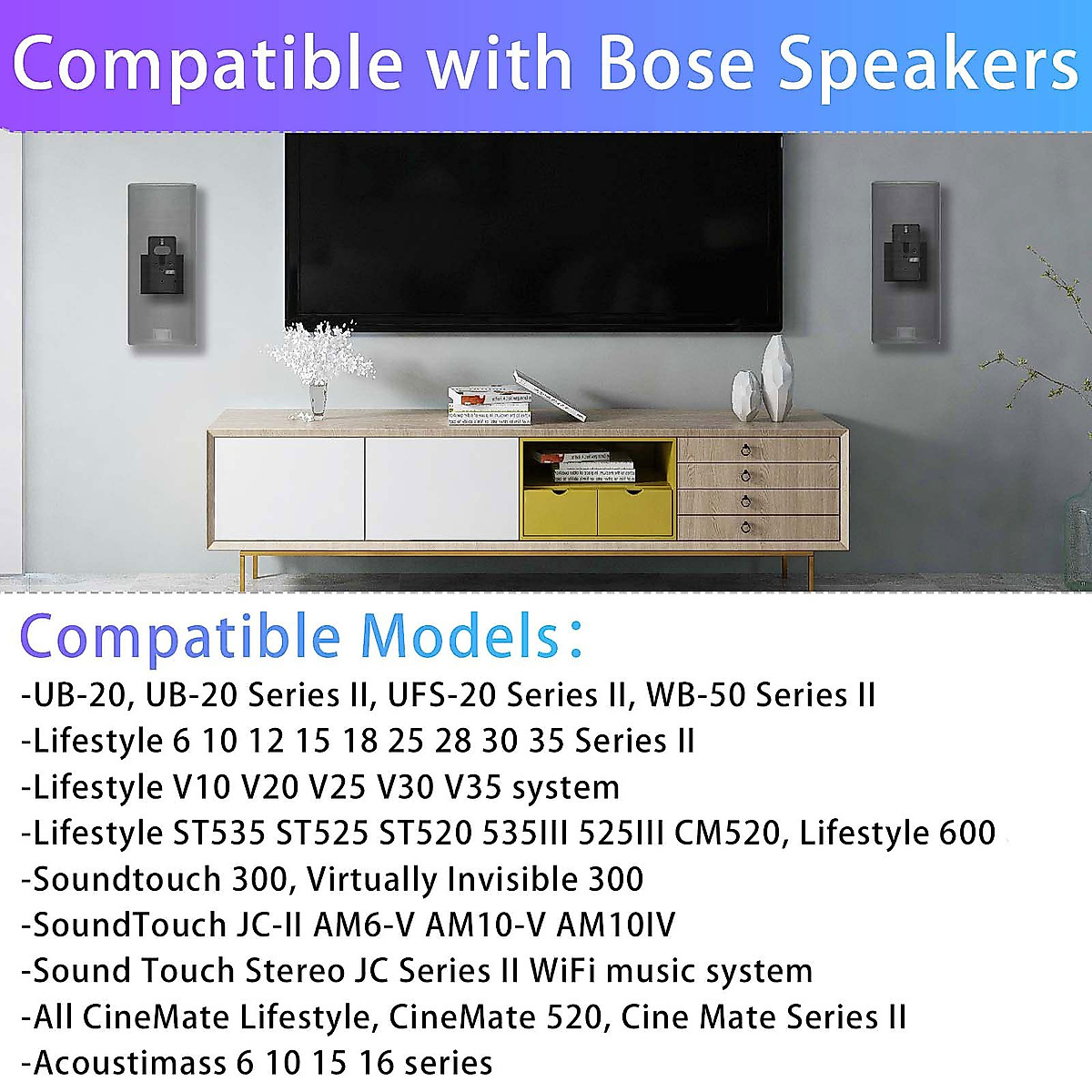 Compatible with Bose Speakers

Compatible Models:
-UB-20, UB-20 Series II, UFS-20 Series II, WB-50 Series II
-Lifestyle 6 10 12 15 18 25 28 30 35 Series II
-Lifestyle V10 V20 V25 V30 V35 system
-Lifestyle ST535 ST525 ST520 535III 525III CM520, Lifestyle 600
-Soundtouch 300, Virtually Invisible 300
-SoundTouch JC-II AM6-V AM10-V AM10IV
-Sound Touch Stereo JC Series II WiFi music system
-All CineMate Lifestyle, CineMate 520, Cine Mate Series II
-Acoustimass 6 10 15 16 series